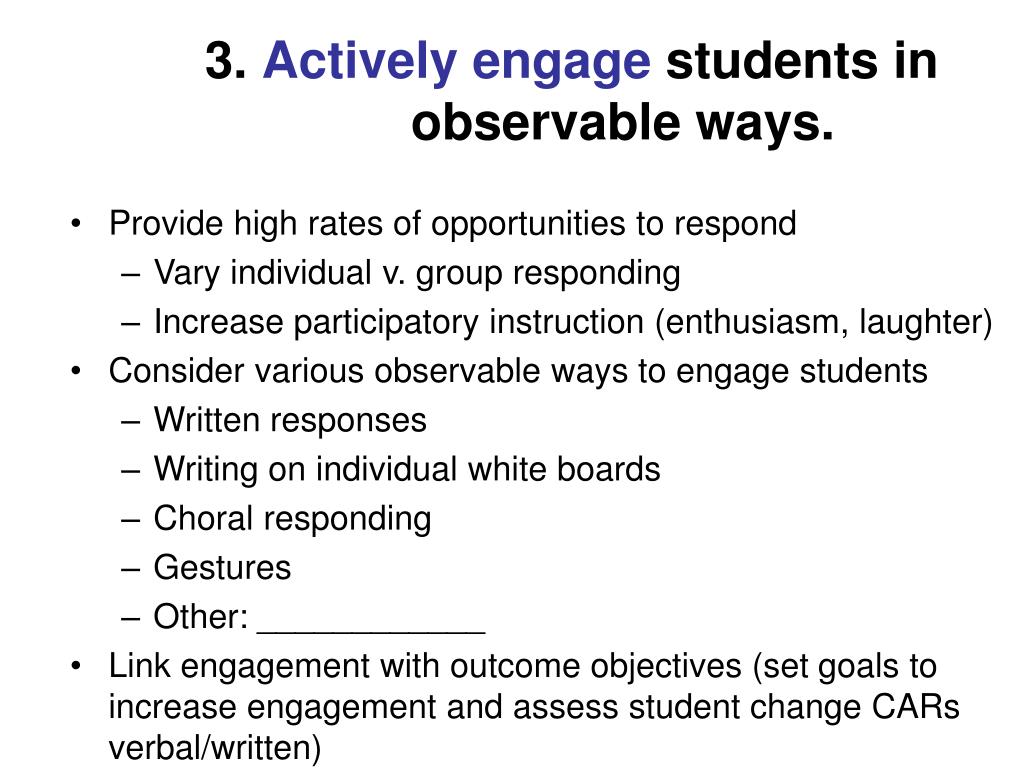 3. Actively engage students in observable ways.

• Provide high rates of opportunities to respond
  – Vary individual v. group responding
  – Increase participatory instruction (enthusiasm, laughter)
• Consider various observable ways to engage students
  – Written responses
  – Writing on individual white boards
  – Choral responding
  – Gestures
  – Other: ____________
• Link engagement with outcome objectives (set goals to increase engagement and assess student change CARs verbal/written)